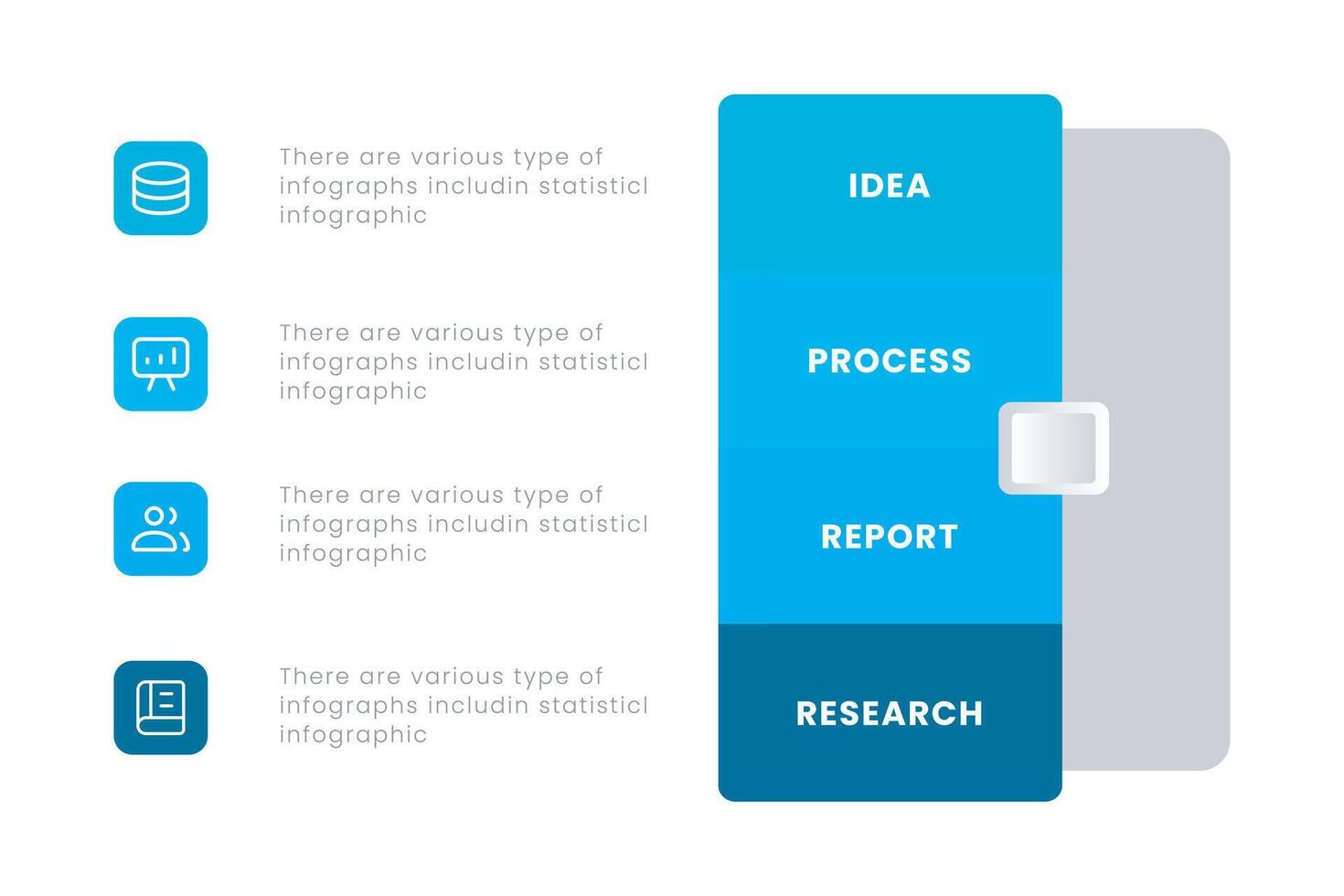 There are various type of infographs includin statisticl infographic

There are various type of infographs includin statisticl infographic

There are various type of infographs includin statisticl infographic

There are various type of infographs includin statisticl infographic

IDEA

PROCESS

REPORT

RESEARCH